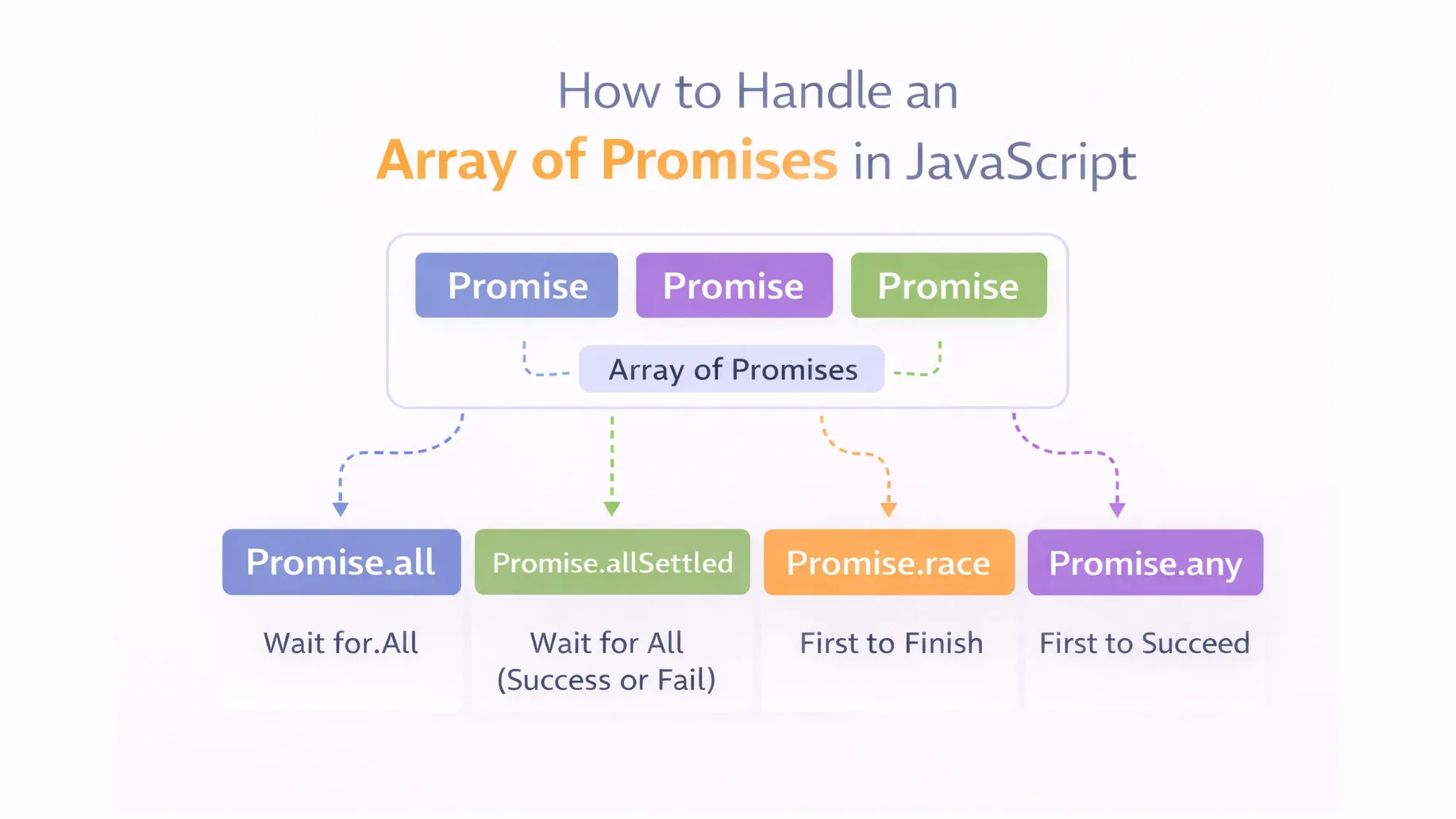 How to Handle an
Array of Promises in JavaScript

Promise
Promise
Promise

Array of Promises

Promise.all
Promise.allSettled
Promise.race
Promise.any

Wait for.All

Wait for All
(Success or Fail)

First to Finish

First to Succeed